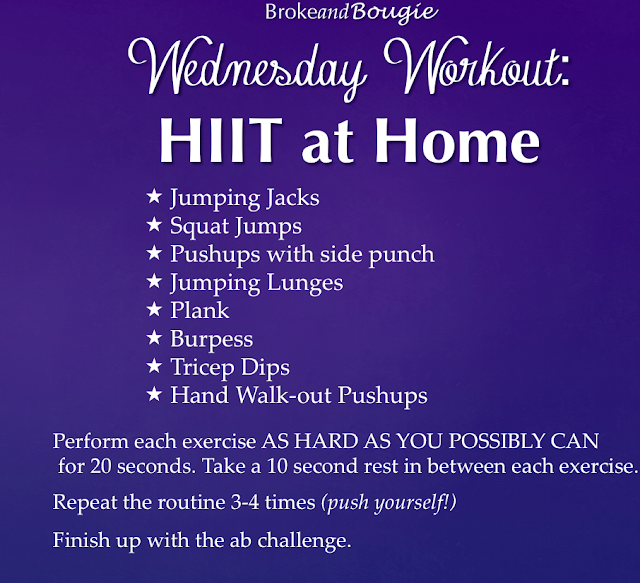 BrokeandBougie

Wednesday Workout:

HIIT at Home

★ Jumping Jacks
★ Squat Jumps
★ Pushups with side punch
★ Jumping Lunges
★ Plank
★ Burpess
★ Tricep Dips
★ Hand Walk-out Pushups

Perform each exercise AS HARD AS YOU POSSIBLY CAN for 20 seconds. Take a 10 second rest in between each exercise.

Repeat the routine 3-4 times (push yourself!)

Finish up with the ab challenge.